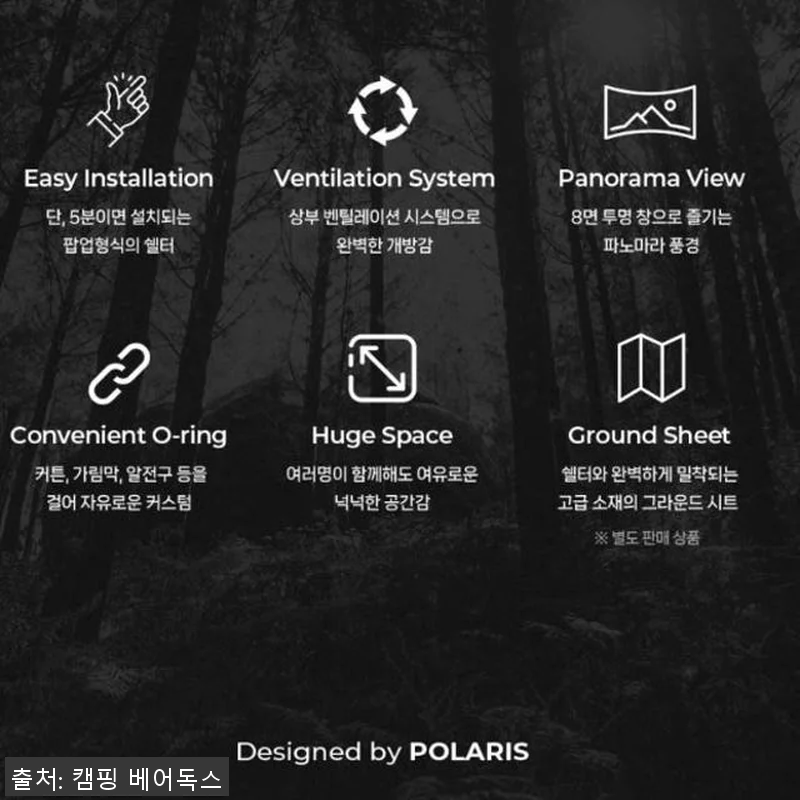 Easy Installation
단, 5분이면 설치되는 팝업형식의 쉘터

Ventilation System
상부 벤틸레이션 시스템으로 완벽한 개방감

Panorama View
8면 투명 창으로 즐기는 파노마라 풍경

Convenient O-ring
커튼, 가림막, 알전구 등을 걸어 자유로운 커스텀

Huge Space
여러명이 함께해도 여유로운 넉넉한 공간감

Ground Sheet
쉘터와 완벽하게 밀착되는 고급 소재의 그라운드 시트
※ 별도 판매 상품

Designed by POLARIS

출처: 캠핑 베어독스